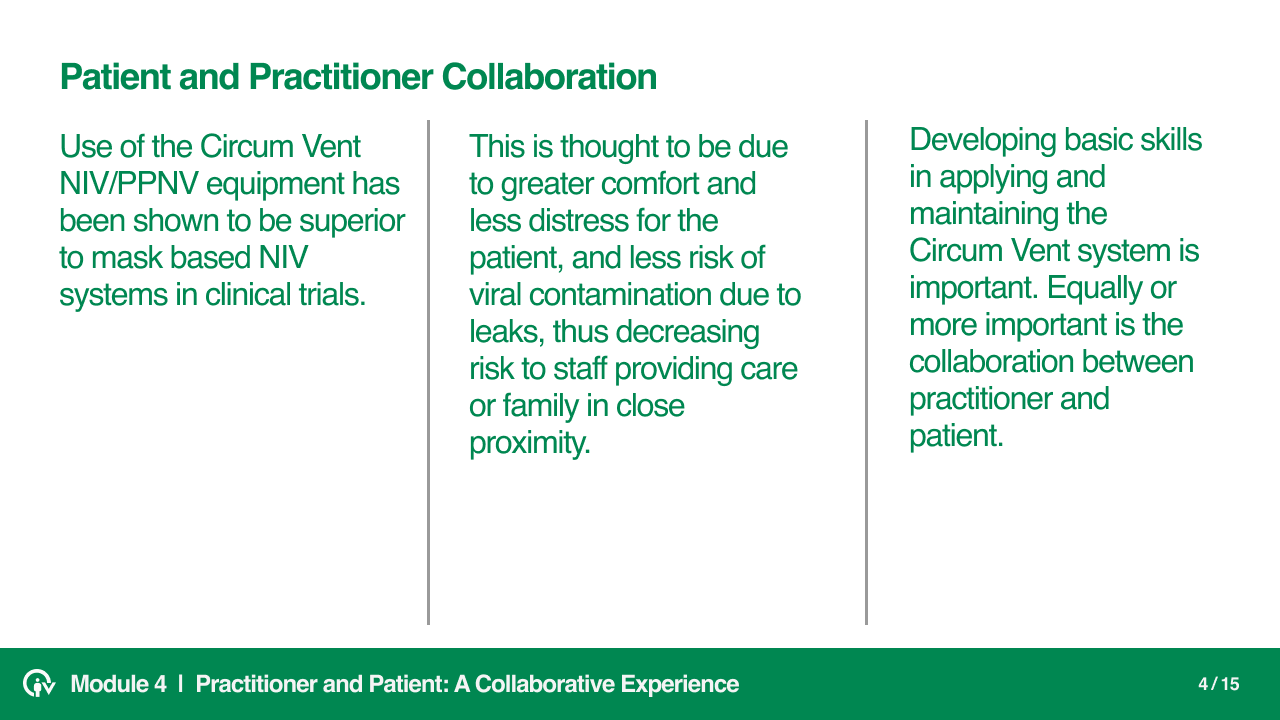 Patient and Practitioner Collaboration

Use of the Circum Vent NIV/PPNV equipment has been shown to be superior to mask based NIV systems in clinical trials.

This is thought to be due to greater comfort and less distress for the patient, and less risk of viral contamination due to leaks, thus decreasing risk to staff providing care or family in close proximity.

Developing basic skills in applying and maintaining the Circum Vent system is important. Equally or more important is the collaboration between practitioner and patient.

Module 4 | Practitioner and Patient: A Collaborative Experience

4 / 15